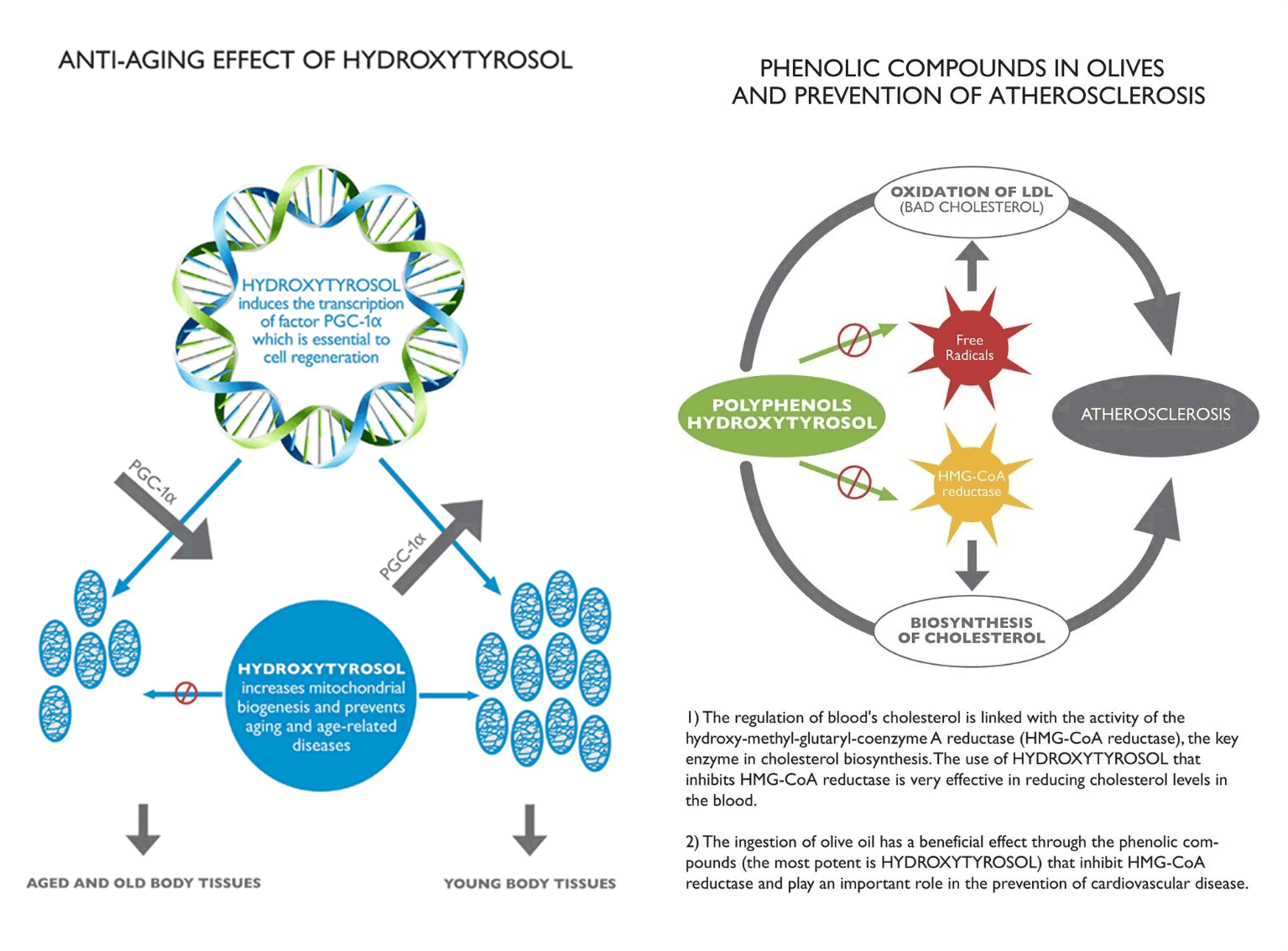 ANTI-AGING EFFECT OF HYDROXYTYROSOL

HYDROXYTYROSOL induces the transcription of factor PGC-1α which is essential to cell regeneration

PGC-1α

PGC-1α

HYDROXYTYROSOL increases mitochondrial biogenesis and prevents aging and age-related diseases

AGED AND OLD BODY TISSUES

YOUNG BODY TISSUES

PHENOLIC COMPOUNDS IN OLIVES AND PREVENTION OF ATHEROSCLEROSIS

OXIDATION OF LDL (BAD CHOLESTEROL)

Free Radicals

POLYPHENOLS HYDROXYTYROSOL

ATHEROSCLEROSIS

HMG-CoA reductase

BIOSYNTHESIS OF CHOLESTEROL

1) The regulation of blood's cholesterol is linked with the activity of the hydroxy-methyl-glutaryl-coenzyme A reductase (HMG-CoA reductase), the key enzyme in cholesterol biosynthesis. The use of HYDROXYTYROSOL that inhibits HMG-CoA reductase is very effective in reducing cholesterol levels in the blood.

2) The ingestion of olive oil has a beneficial effect through the phenolic compounds (the most potent is HYDROXYTYROSOL) that inhibit HMG-CoA reductase and play an important role in the prevention of cardiovascular disease.